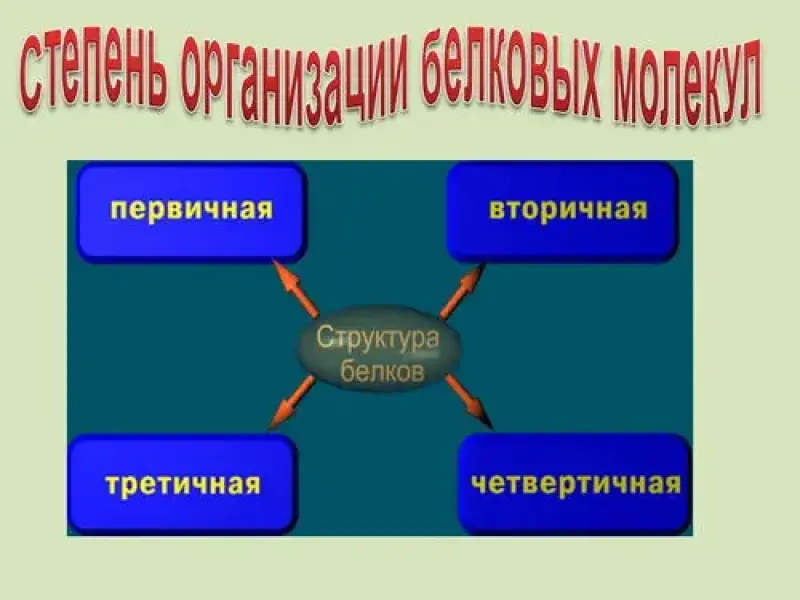 степень организации белковых молекул

первичная

вторичная

Структура белков

третичная

четвертичная